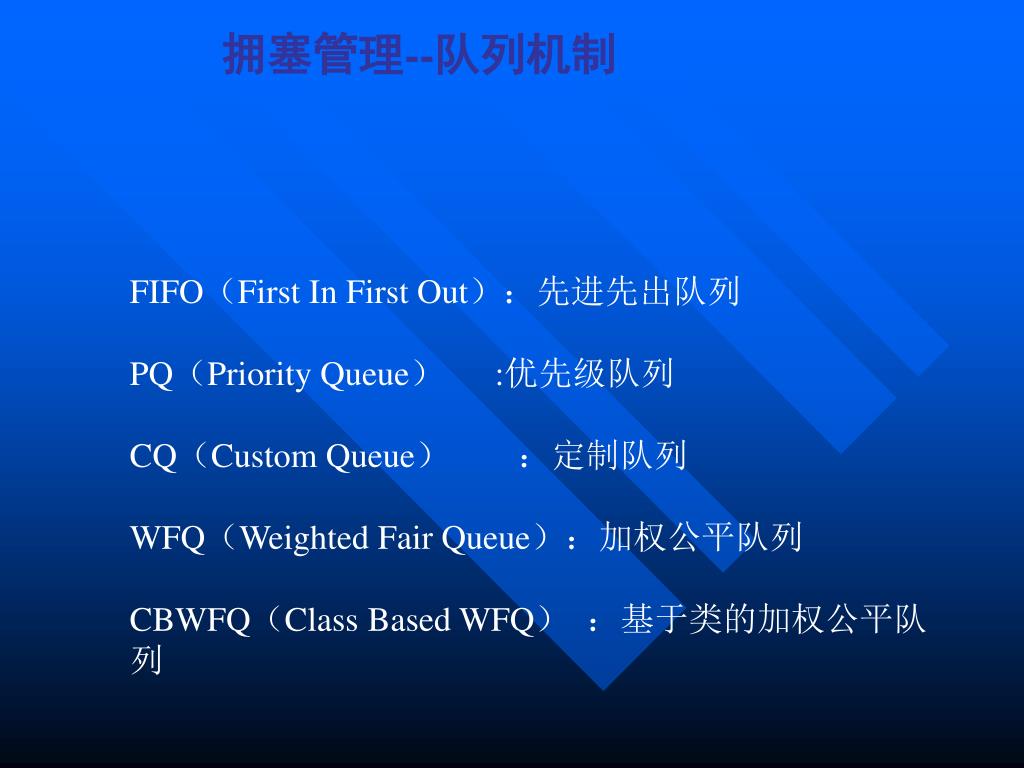 拥塞管理--队列机制

FIFO（First In First Out）：先进先出队列

PQ（Priority Queue） :优先级队列

CQ（Custom Queue） ：定制队列

WFQ（Weighted Fair Queue）：加权公平队列

CBWFQ（Class Based WFQ） ：基于类的加权公平队列